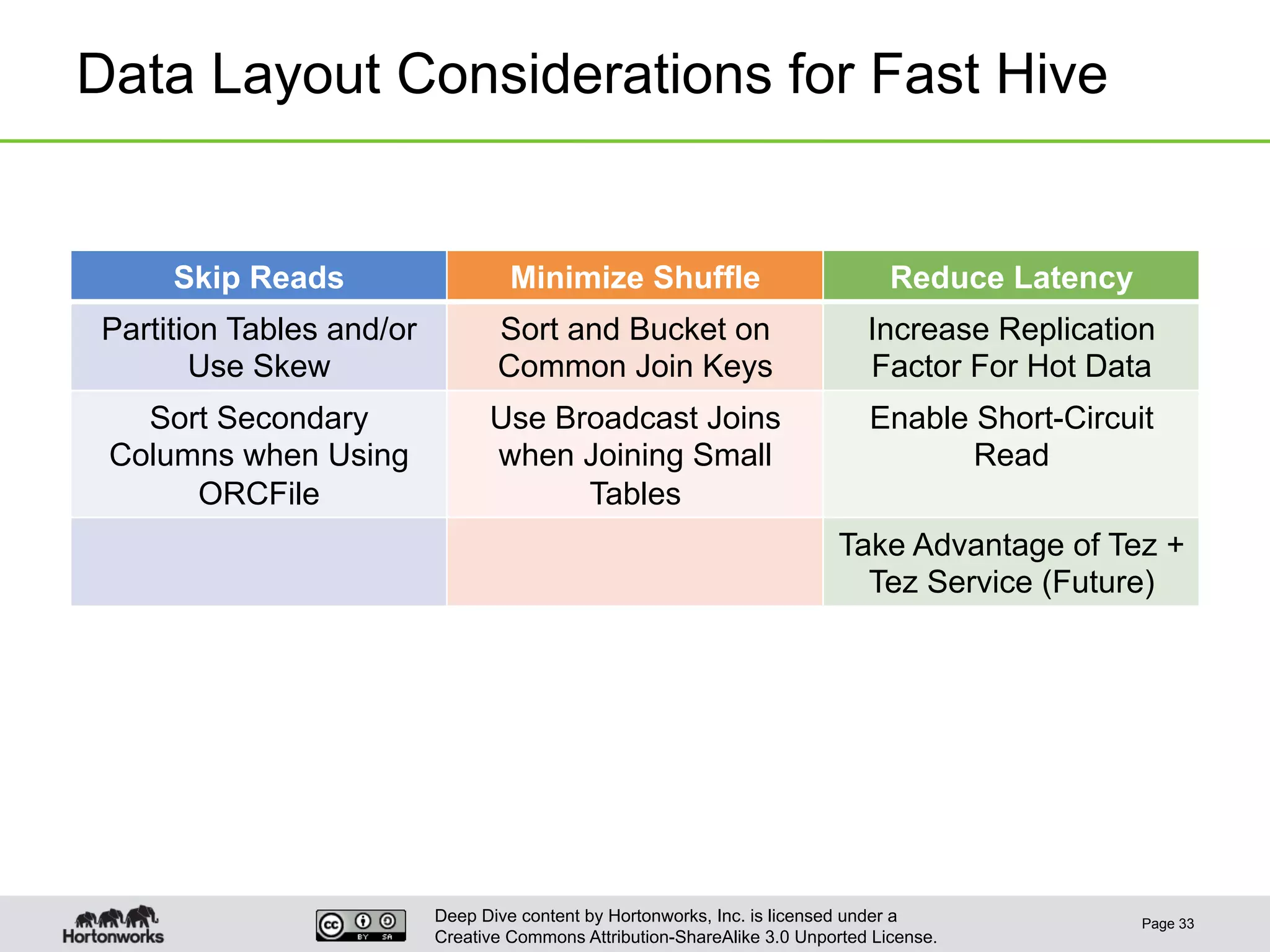 Data Layout Considerations for Fast Hive

| Skip Reads | Minimize Shuffle | Reduce Latency |
|---|---|---|
| Partition Tables and/or Use Skew | Sort and Bucket on Common Join Keys | Increase Replication Factor For Hot Data |
| Sort Secondary Columns when Using ORCFile | Use Broadcast Joins when Joining Small Tables | Enable Short-Circuit Read |
| | | Take Advantage of Tez + Tez Service (Future) |

Hortonworks

cc BY SA

Deep Dive content by Hortonworks, Inc. is licensed under a Creative Commons Attribution-ShareAlike 3.0 Unported License.

Page 33